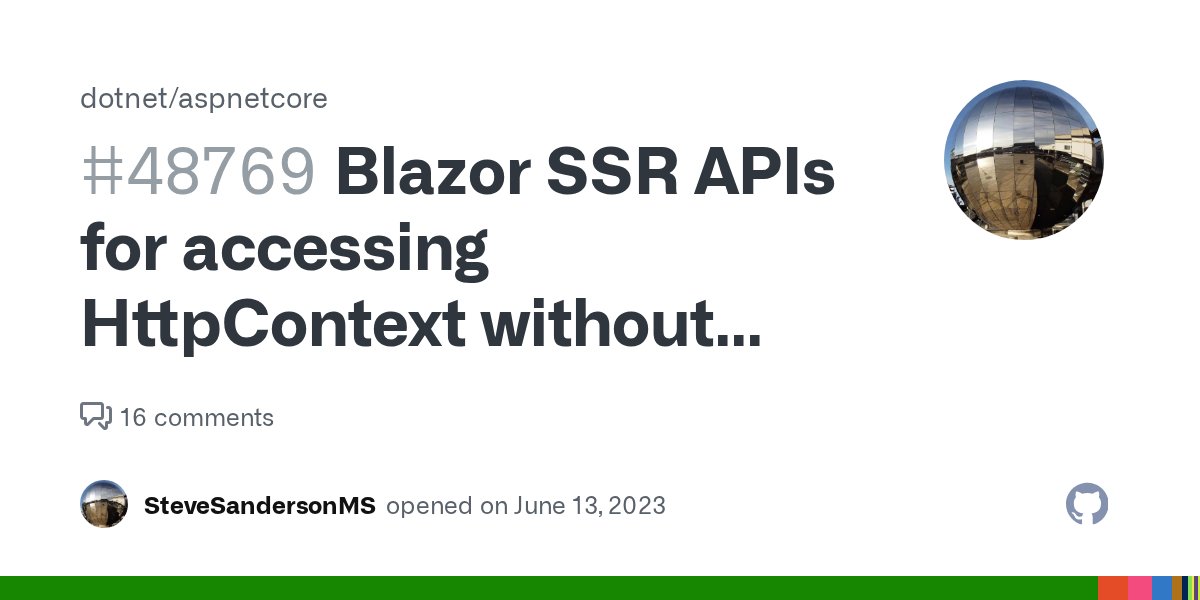 dotnet/aspnetcore

#48769 Blazor SSR APIs for accessing HttpContext without...

16 comments

SteveSandersonMS opened on June 13, 2023